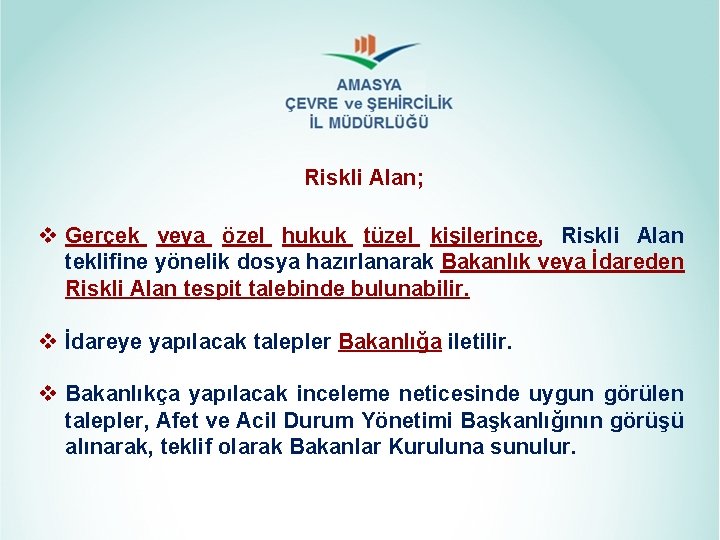 AMASYA
ÇEVRE ve ŞEHİRCİLİK
İL MÜDÜRLÜĞÜ

Riskli Alan;

❖ Gerçek veya özel hukuk tüzel kişilerince, Riskli Alan teklifine yönelik dosya hazırlanarak Bakanlık veya İdareden Riskli Alan tespit talebinde bulunabilir.

❖ İdareye yapılacak talepler Bakanlığa iletilir.

❖ Bakanlıkça yapılacak inceleme neticesinde uygun görülen talepler, Afet ve Acil Durum Yönetimi Başkanlığının görüşü alınarak, teklif olarak Bakanlar Kuruluna sunulur.